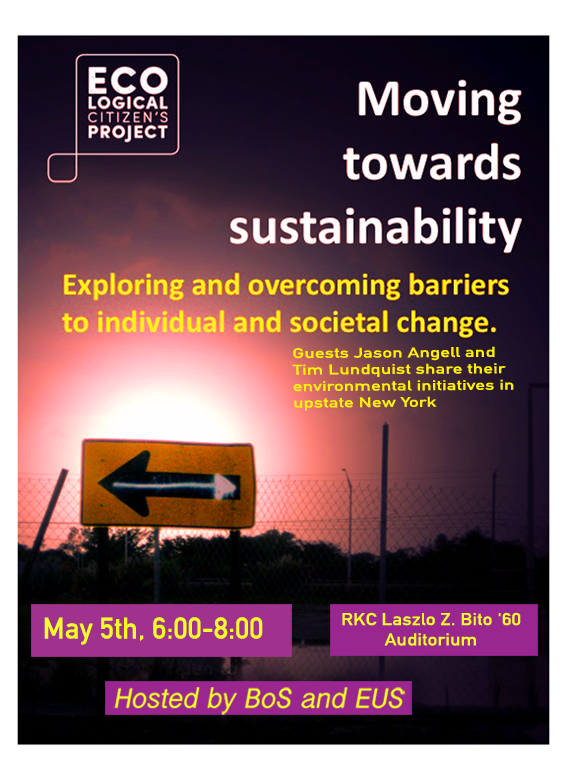 ECO LOGICAL CITIZEN'S PROJECT

Moving towards sustainability

Exploring and overcoming barriers to individual and societal change.

Guests Jason Angell and Tim Lundquist share their environmental initiatives in upstate New York

May 5th, 6:00-8:00

RKC Laszlo Z. Bito '60 Auditorium

Hosted by BoS and EUS